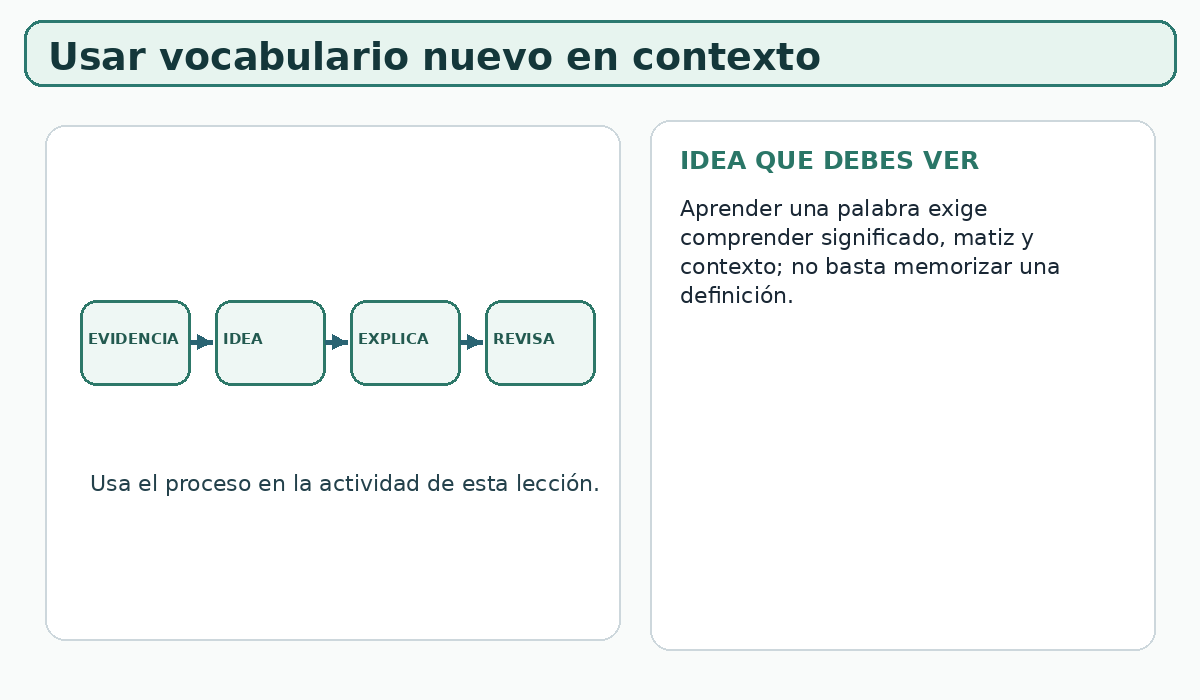 Usar vocabulario nuevo en contexto

EVIDENCIA
IDEA
EXPLICA
REVISA

Usa el proceso en la actividad de esta lección.

IDEA QUE DEBES VER

Aprender una palabra exige comprender significado, matiz y contexto; no basta memorizar una definición.